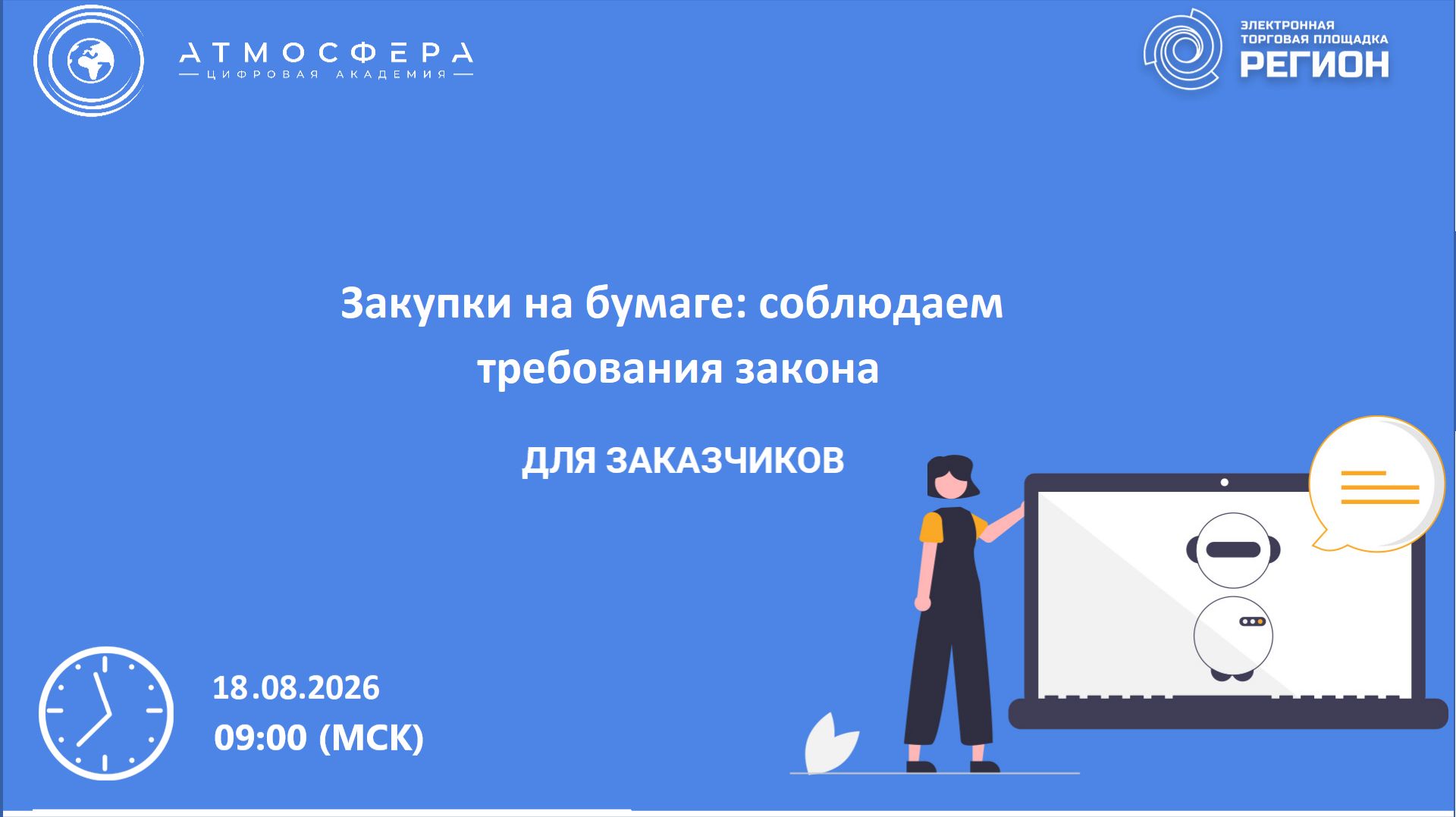 АТМОСФЕРА
ЦИФРОВАЯ АКАДЕМИЯ

ЭЛЕКТРОННАЯ ТОРГОВАЯ ПЛОЩАДКА
РЕГИОН

Закупки на бумаге: соблюдаем требования закона

ДЛЯ ЗАКАЗЧИКОВ

18.08.2026
09:00 (МСК)